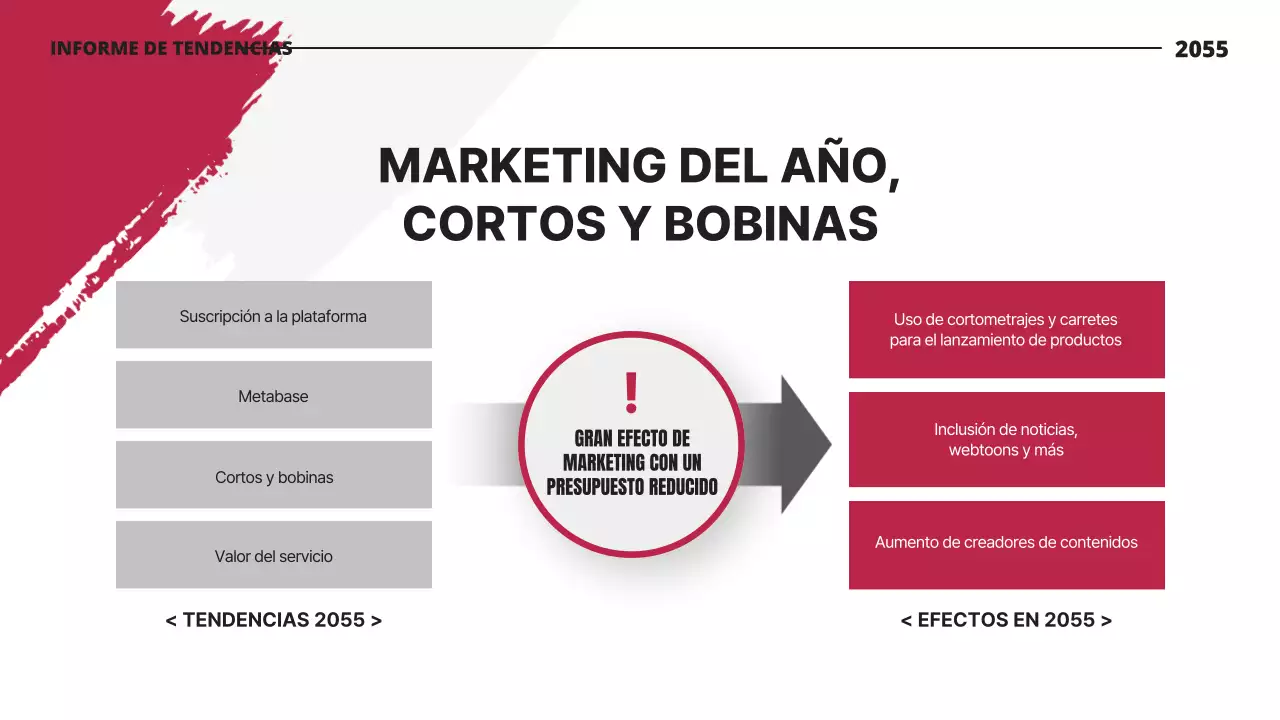 INFORME DE TENDENCIAS

2055

MARKETING DEL AÑO, CORTOS Y BOBINAS

Suscripción a la plataforma

Metabase

Cortos y bobinas

Valor del servicio

< TENDENCIAS 2055 >

!

GRAN EFECTO DE MARKETING CON UN PRESUPUESTO REDUCIDO

Uso de cortometrajes y carretes para el lanzamiento de productos

Inclusión de noticias, webtoons y más

Aumento de creadores de contenidos

< EFECTOS EN 2055 >